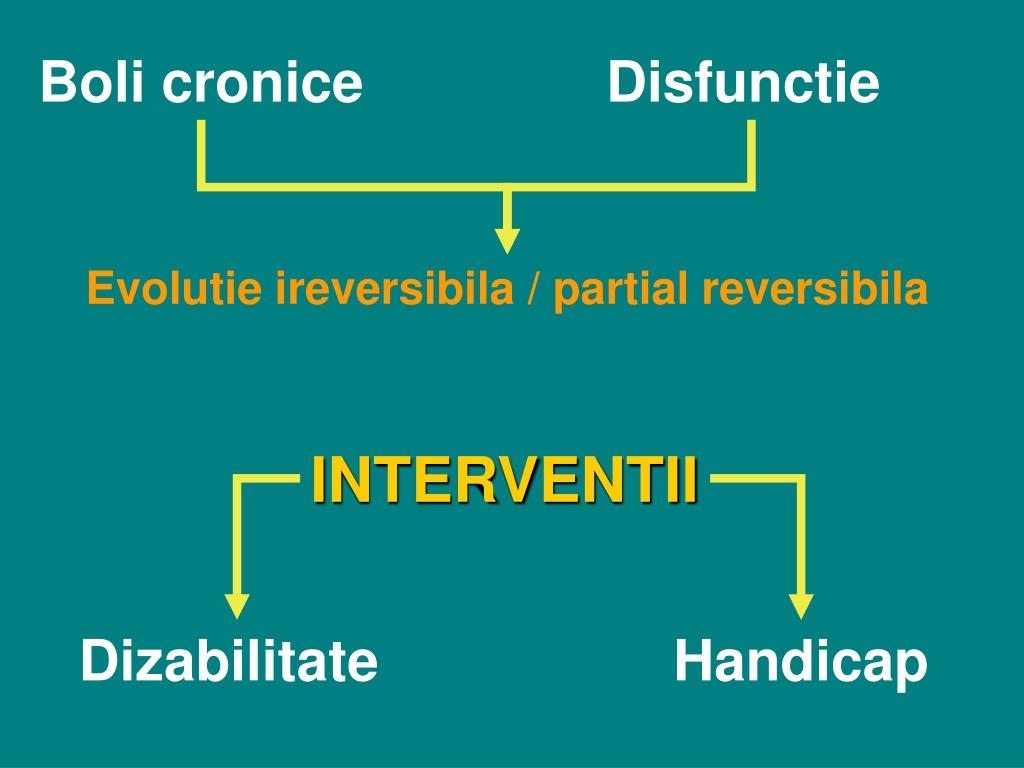 Boli cronice

Disfunctie

Evolutie ireversibila / partial reversibila

INTERVENTII

Dizabilitate

Handicap